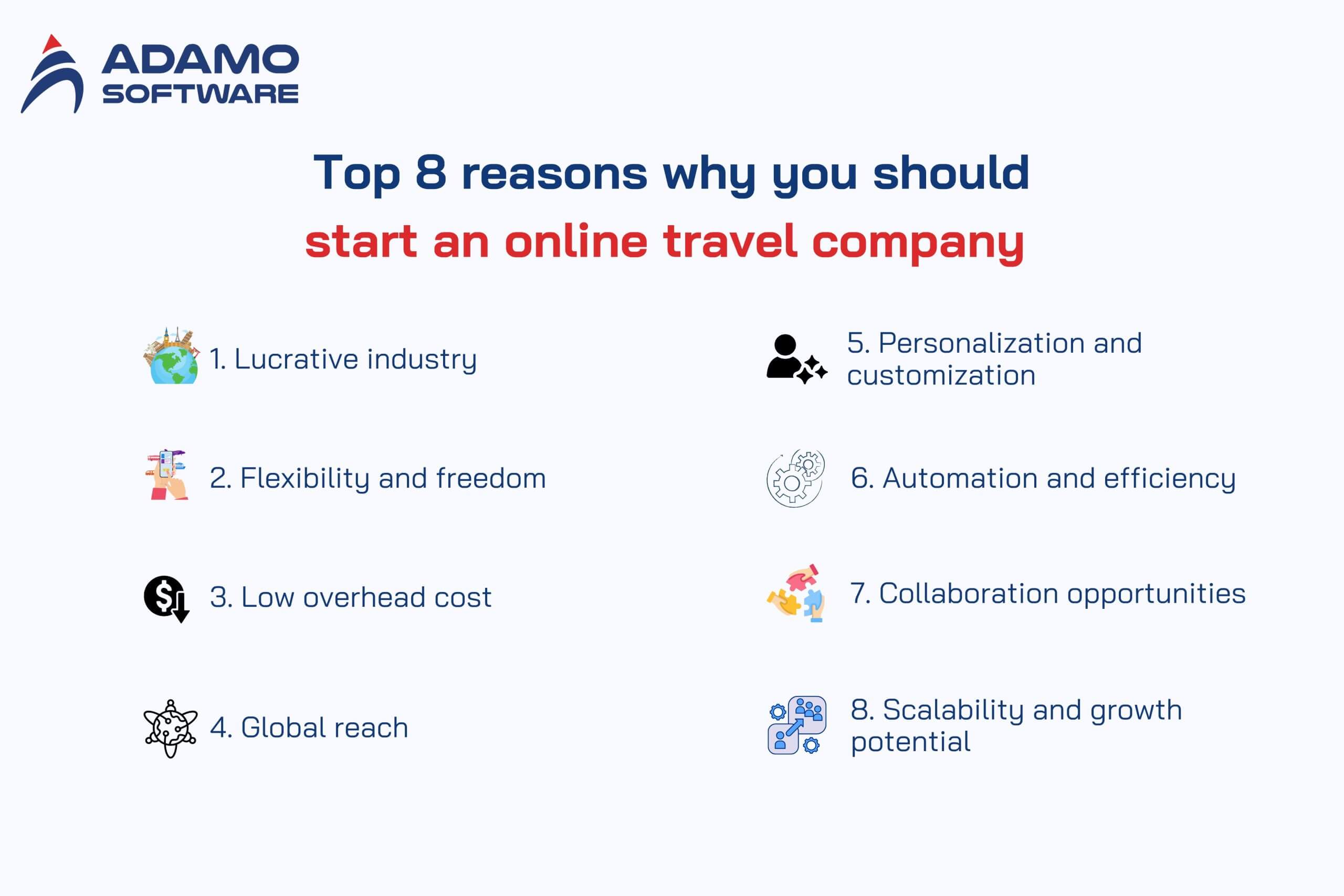 ADAMO SOFTWARE

Top 8 reasons why you should start an online travel company

1. Lucrative industry

2. Flexibility and freedom

3. Low overhead cost

4. Global reach

5. Personalization and customization

6. Automation and efficiency

7. Collaboration opportunities

8. Scalability and growth potential